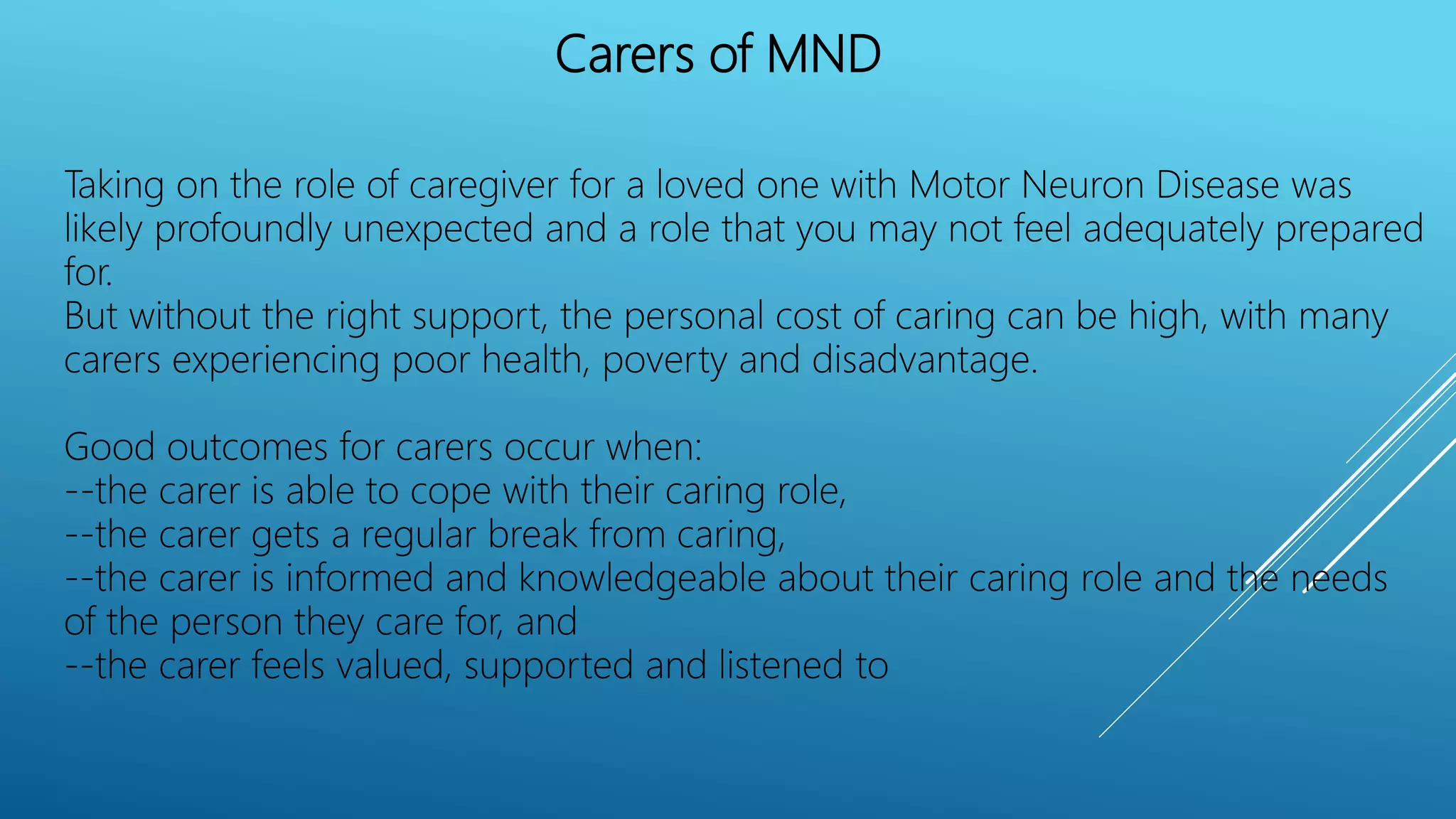 Carers of MND

Taking on the role of caregiver for a loved one with Motor Neuron Disease was likely profoundly unexpected and a role that you may not feel adequately prepared for.
But without the right support, the personal cost of caring can be high, with many carers experiencing poor health, poverty and disadvantage.

Good outcomes for carers occur when:
--the carer is able to cope with their caring role,
--the carer gets a regular break from caring,
--the carer is informed and knowledgeable about their caring role and the needs of the person they care for, and
--the carer feels valued, supported and listened to